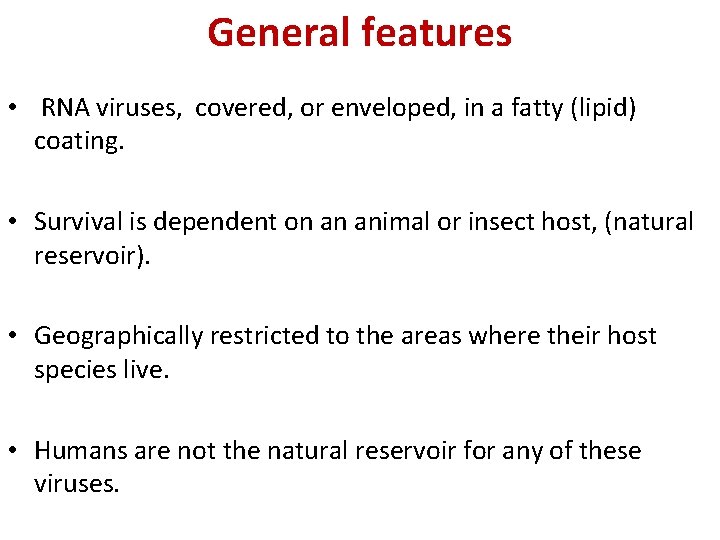 General features

• RNA viruses, covered, or enveloped, in a fatty (lipid) coating.

• Survival is dependent on an animal or insect host, (natural reservoir).

• Geographically restricted to the areas where their host species live.

• Humans are not the natural reservoir for any of these viruses.